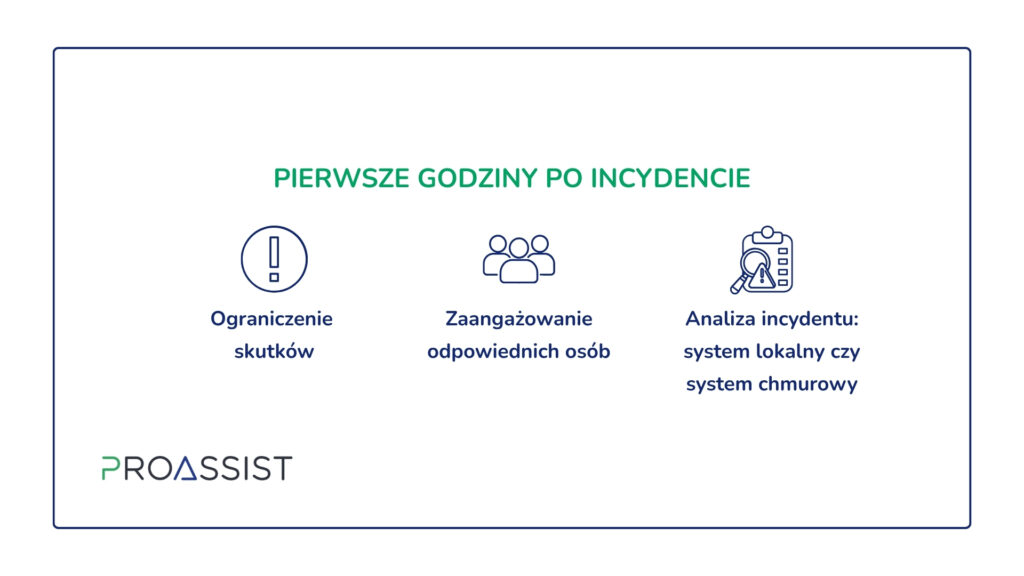 PIERWSZE GODZINY PO INCYDENCIE

Ograniczenie skutków

Zaangażowanie odpowiednich osób

Analiza incydentu: system lokalny czy system chmurowy

PROASSIST